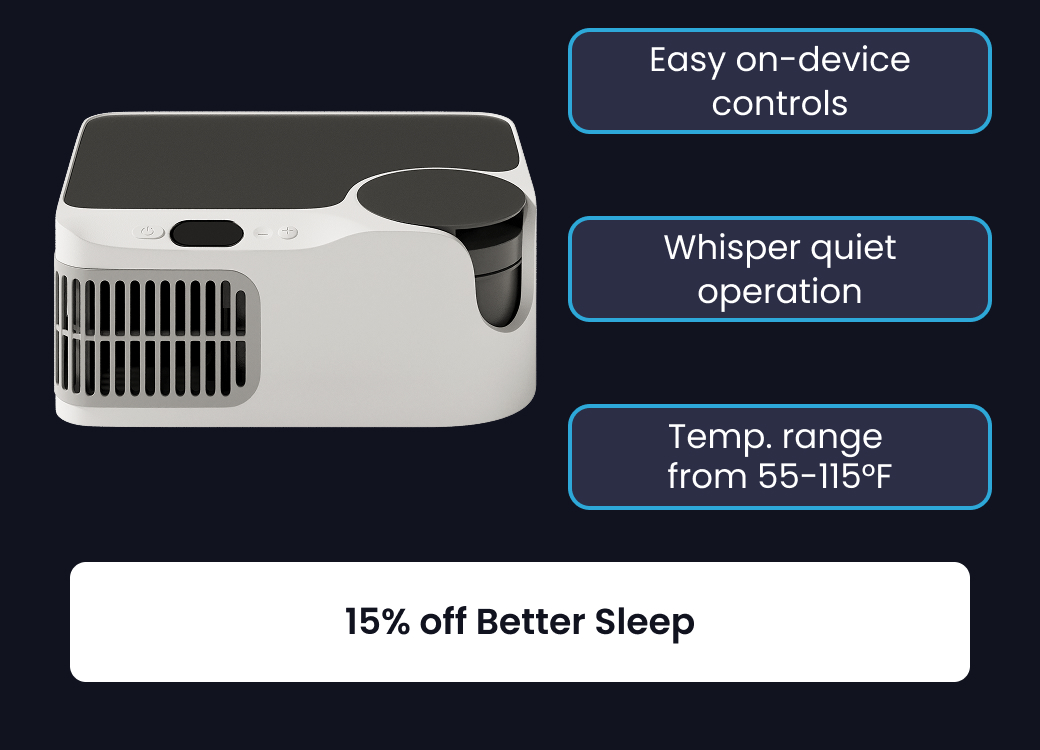 Easy on-device controls

Whisper quiet operation

Temp. range from 55-115ºF

15% off Better Sleep